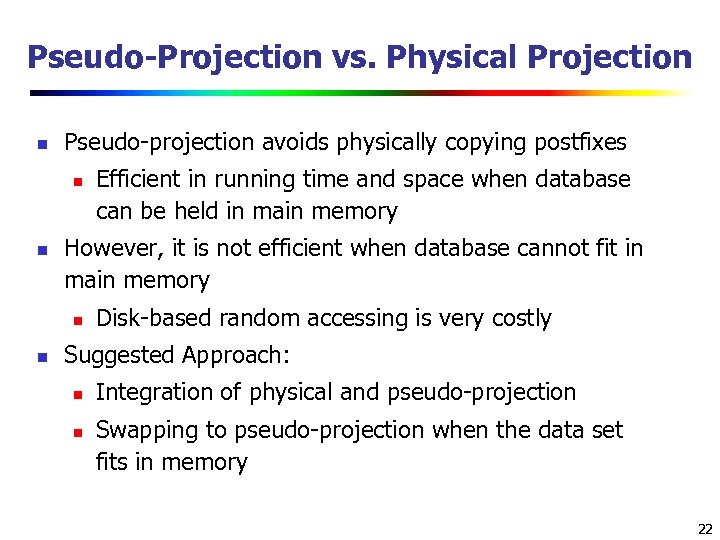 Pseudo-Projection vs. Physical Projection

- Pseudo-projection avoids physically copying postfixes
  - Efficient in running time and space when database can be held in main memory
- However, it is not efficient when database cannot fit in main memory
  - Disk-based random accessing is very costly
- Suggested Approach:
  - Integration of physical and pseudo-projection
  - Swapping to pseudo-projection when the data set fits in memory

22